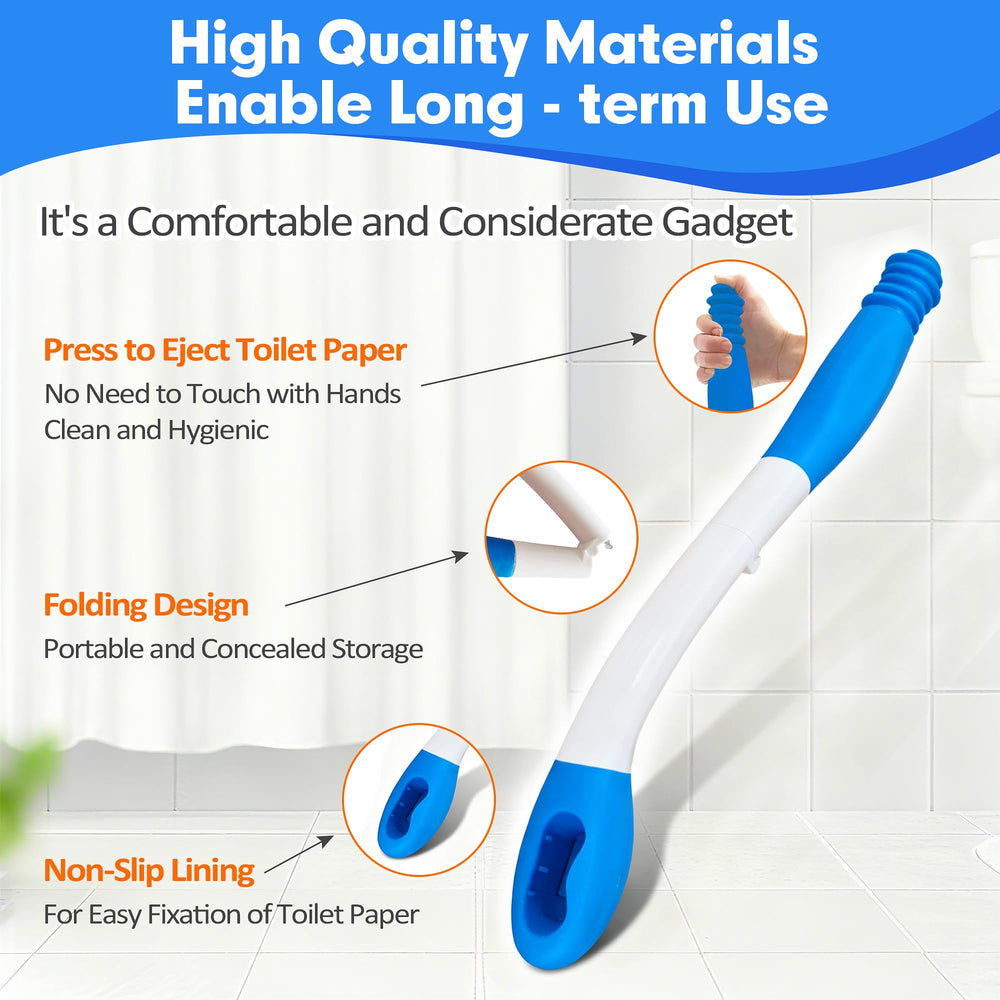 High Quality Materials Enable Long - term Use

It's a Comfortable and Considerate Gadget

Press to Eject Toilet Paper
No Need to Touch with Hands
Clean and Hygienic

Folding Design
Portable and Concealed Storage

Non-Slip Lining
For Easy Fixation of Toilet Paper